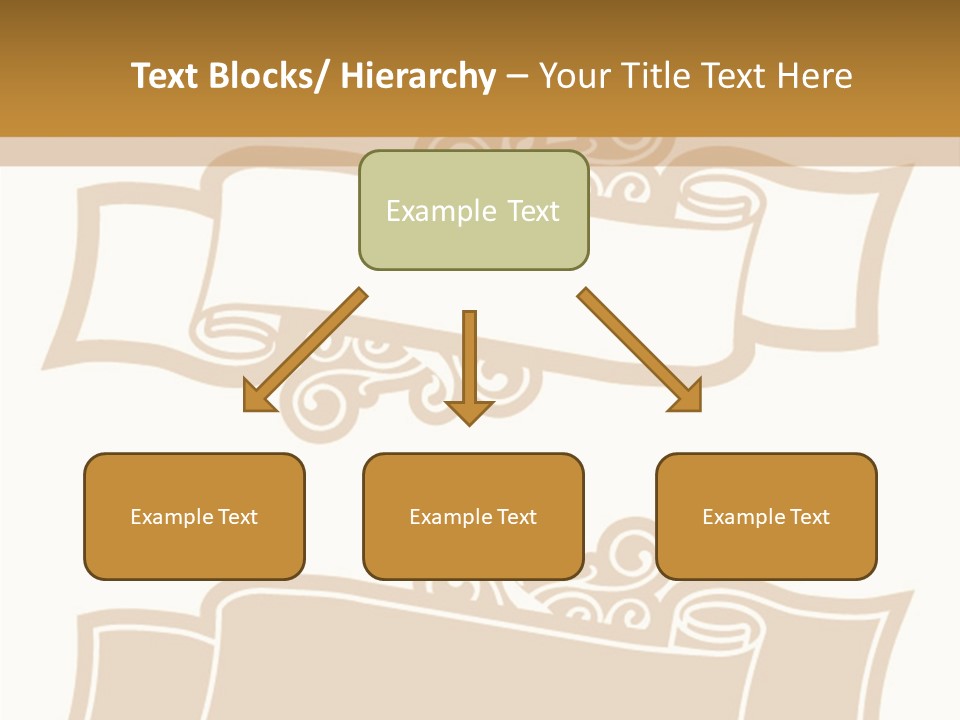 Text Blocks/ Hierarchy – Your Title Text Here

Example Text

Example Text

Example Text

Example Text